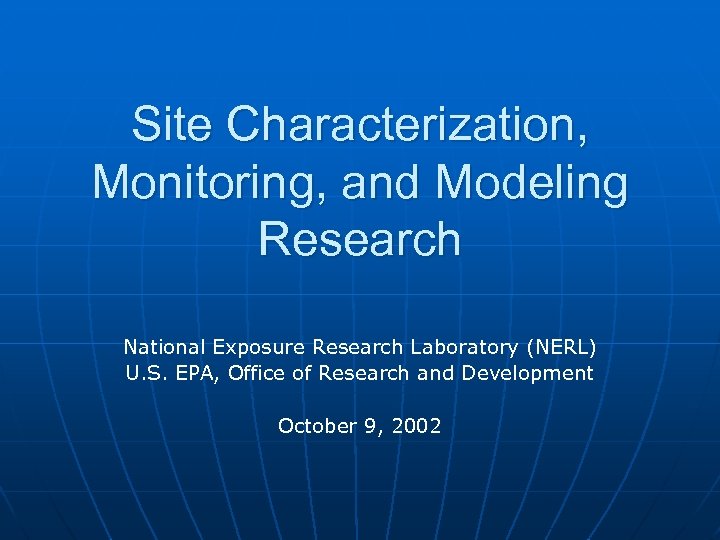 Site Characterization, Monitoring, and Modeling Research

National Exposure Research Laboratory (NERL)
U.S. EPA, Office of Research and Development

October 9, 2002